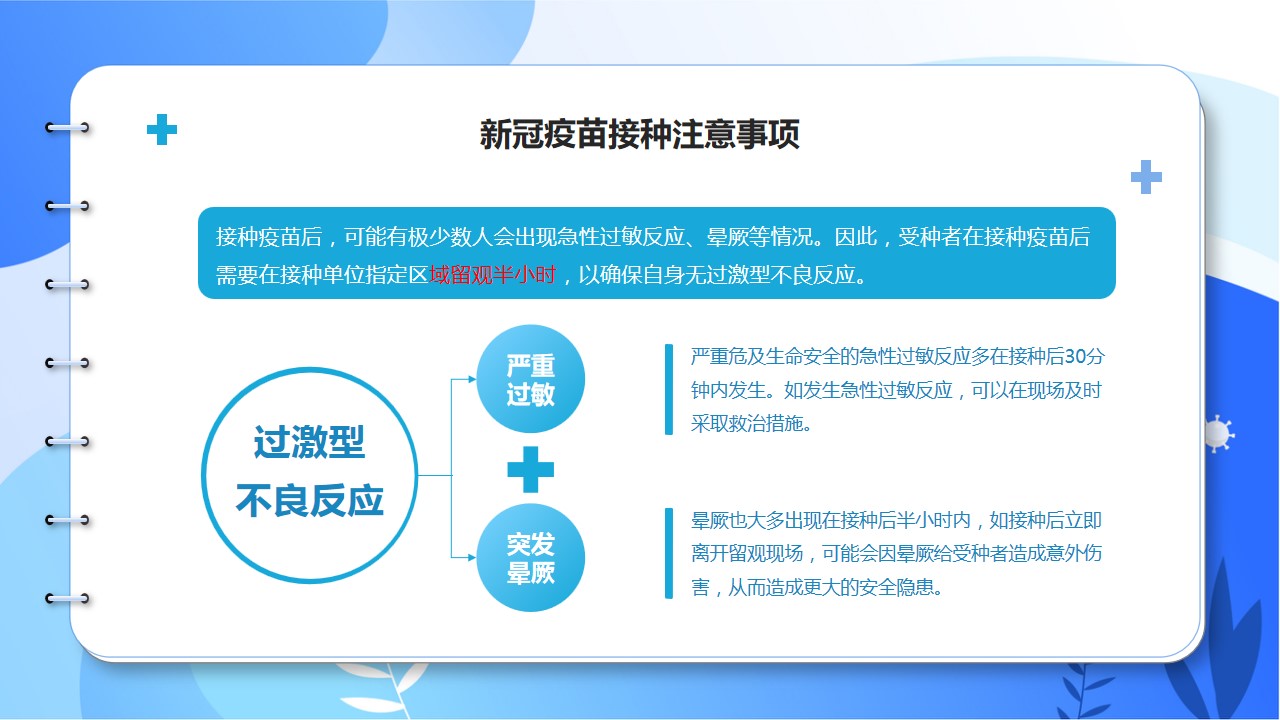 新冠疫苗接种注意事项

接种疫苗后，可能有极少数人会出现急性过敏反应、晕厥等情况。因此，受种者在接种疫苗后需要在接种单位指定区域留观半小时，以确保自身无过激型不良反应。

过激型
不良反应

严重
过敏

严重危及生命安全的急性过敏反应多在接种后30分钟内发生。如发生急性过敏反应，可以在现场及时采取救治措施。

突发
晕厥

晕厥也大多出现在接种后半小时内，如接种后立即离开留观现场，可能会因晕厥给受种者造成意外伤害，从而造成更大的安全隐患。